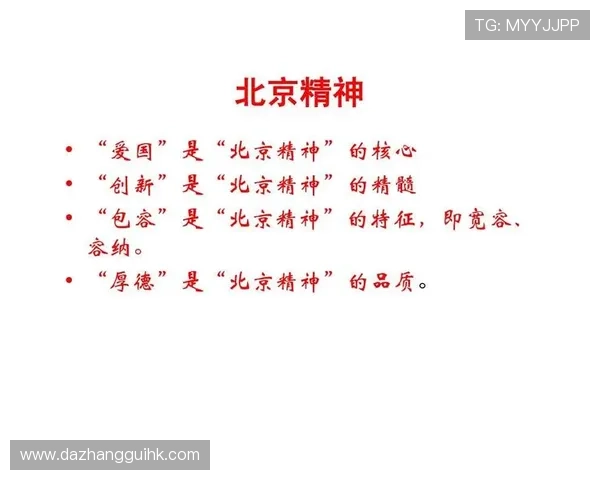 TG: MYYJJPP

北京精神

• “爱国”是“北京精神”的核心
• “创新”是“北京精神”的精髓
• “包容”是“北京精神”的特征，即宽容、容纳。
• “厚德”是“北京精神”的品质。

www.dazhangguihk.com